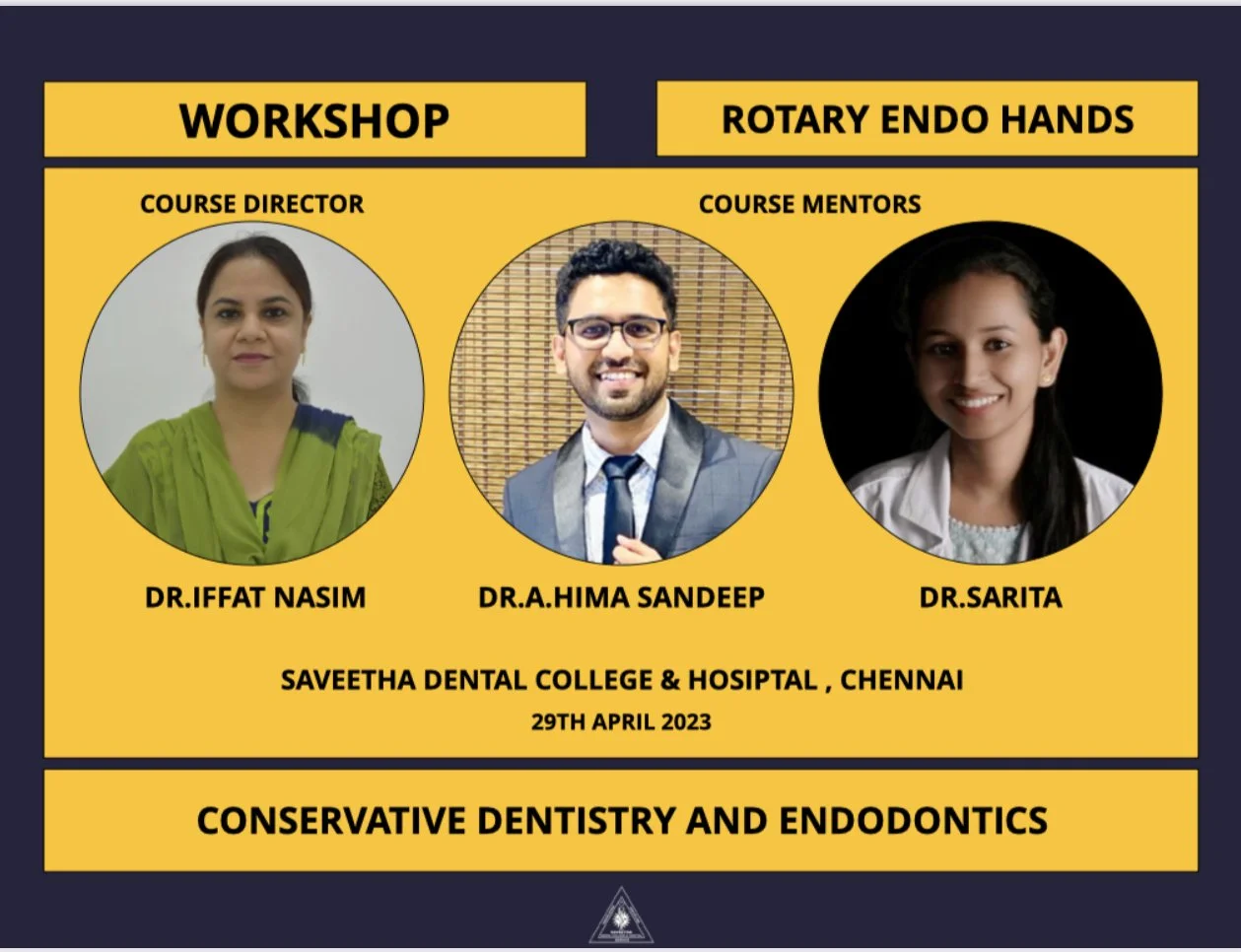 WORKSHOP

ROTARY ENDO HANDS

COURSE DIRECTOR

COURSE MENTORS

DR.IFFAT NASIM

DR.A.HIMA SANDEEP

DR.SARITA

SAVEETHA DENTAL COLLEGE & HOSIPTAL , CHENNAI

29TH APRIL 2023

CONSERVATIVE DENTISTRY AND ENDODONTICS